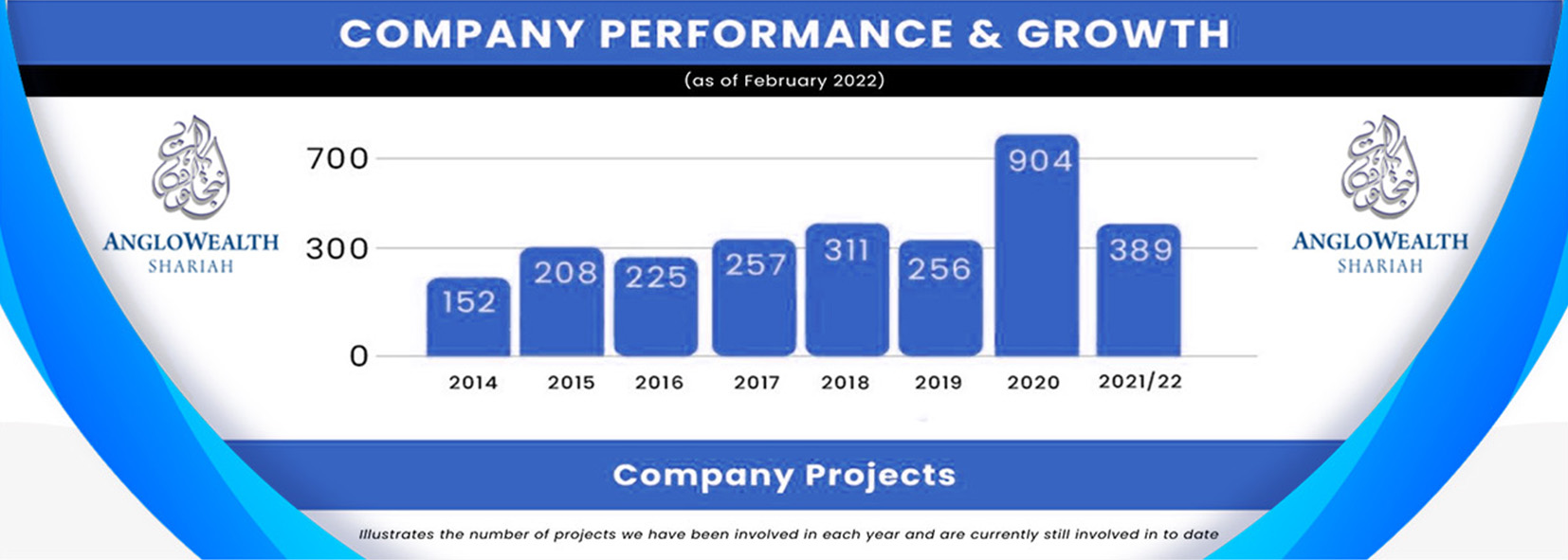 COMPANY PERFORMANCE & GROWTH

(as of February 2022)

ANGLOWEALTH SHARIAH

700
300
0

152
208
225
257
311
256
904
389

2014 2015 2016 2017 2018 2019 2020 2021/22

ANGLOWEALTH SHARIAH

Company Projects

Illustrates the number of projects we have been involved in each year and are currently still involved in to date